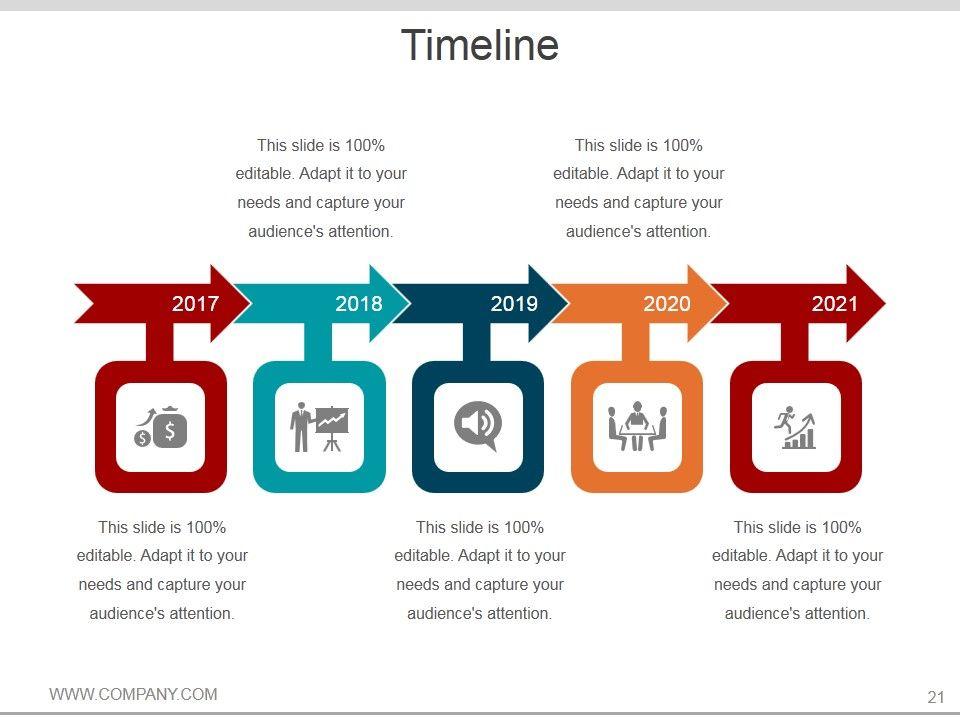 Timeline

This slide is 100% editable. Adapt it to your needs and capture your audience's attention.

This slide is 100% editable. Adapt it to your needs and capture your audience's attention.

2017

2018

2019

2020

2021

This slide is 100% editable. Adapt it to your needs and capture your audience's attention.

This slide is 100% editable. Adapt it to your needs and capture your audience's attention.

This slide is 100% editable. Adapt it to your needs and capture your audience's attention.

WWW.COMPANY.COM

21